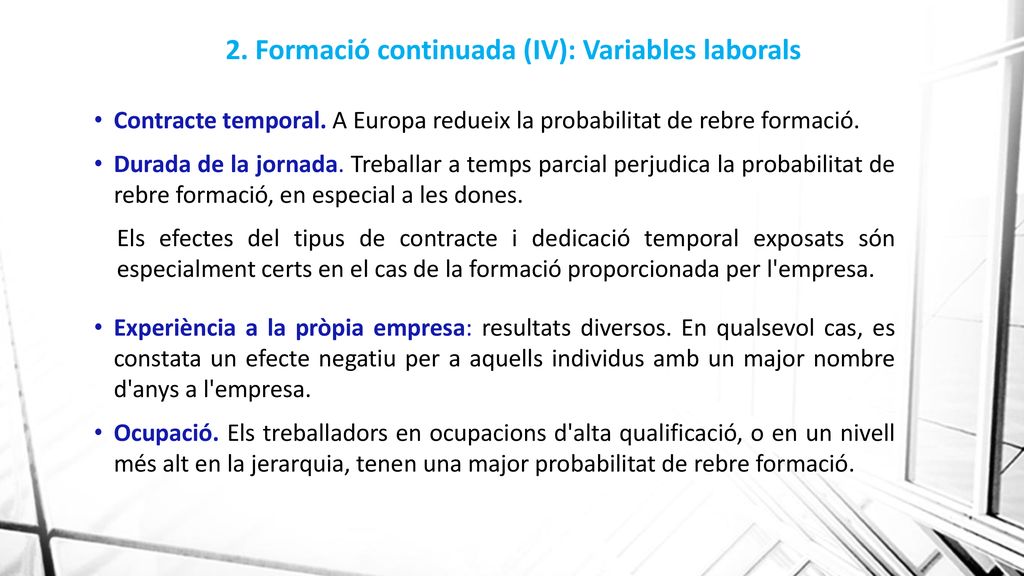 2. Formació continuada (IV): Variables laborals

• Contracte temporal. A Europa redueix la probabilitat de rebre formació.

• Durada de la jornada. Treballar a temps parcial perjudica la probabilitat de rebre formació, en especial a les dones.

Els efectes del tipus de contracte i dedicació temporal exposats són especialment certs en el cas de la formació proporcionada per l'empresa.

• Experiència a la pròpia empresa: resultats diversos. En qualsevol cas, es constata un efecte negatiu per a aquells individus amb un major nombre d'anys a l'empresa.

• Ocupació. Els treballadors en ocupacions d'alta qualificació, o en un nivell més alt en la jerarquia, tenen una major probabilitat de rebre formació.